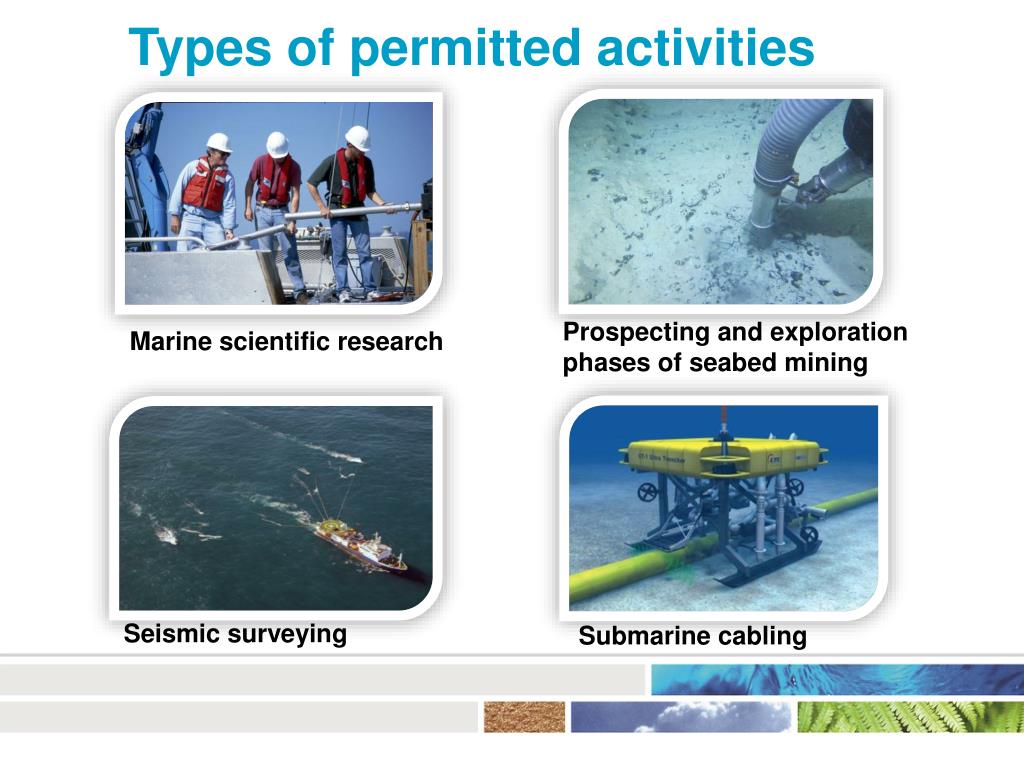 Types of permitted activities

Marine scientific research

Prospecting and exploration phases of seabed mining

Seismic surveying

Submarine cabling